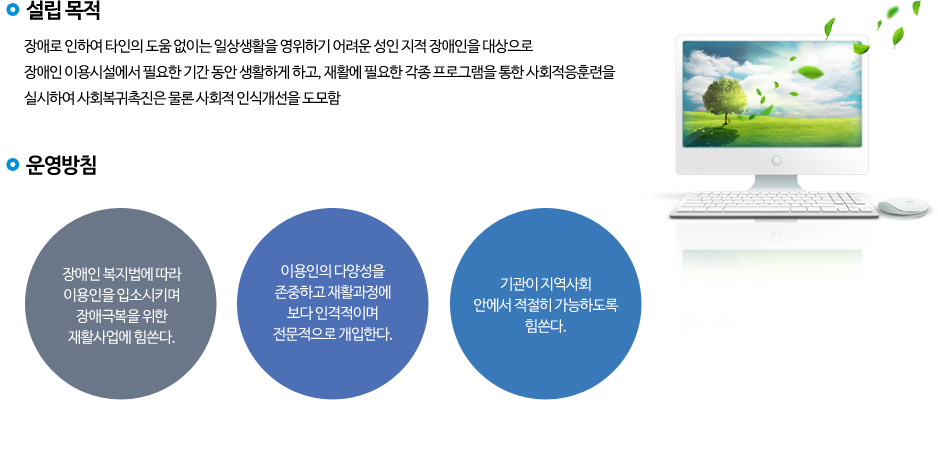 설립 목적

장애로 인하여 타인의 도움 없이는 일상생활을 영위하기 어려운 성인 지적 장애인을 대상으로 장애인 이용시설에서 필요한 기간 동안 생활하게 하고, 재활에 필요한 각종 프로그램을 통한 사회적응훈련을 실시하여 사회복귀촉진은 물론 사회적 인식개선을 도모함

운영방침

장애인 복지법에 따라 이용인을 입소시키며 장애극복을 위한 재활사업에 힘쓴다.

이용인의 다양성을 존중하고 재활과정에 보다 인격적이며 전문적으로 개입한다.

기관이 지역사회 안에서 적절히 가능하도록 힘쓴다.